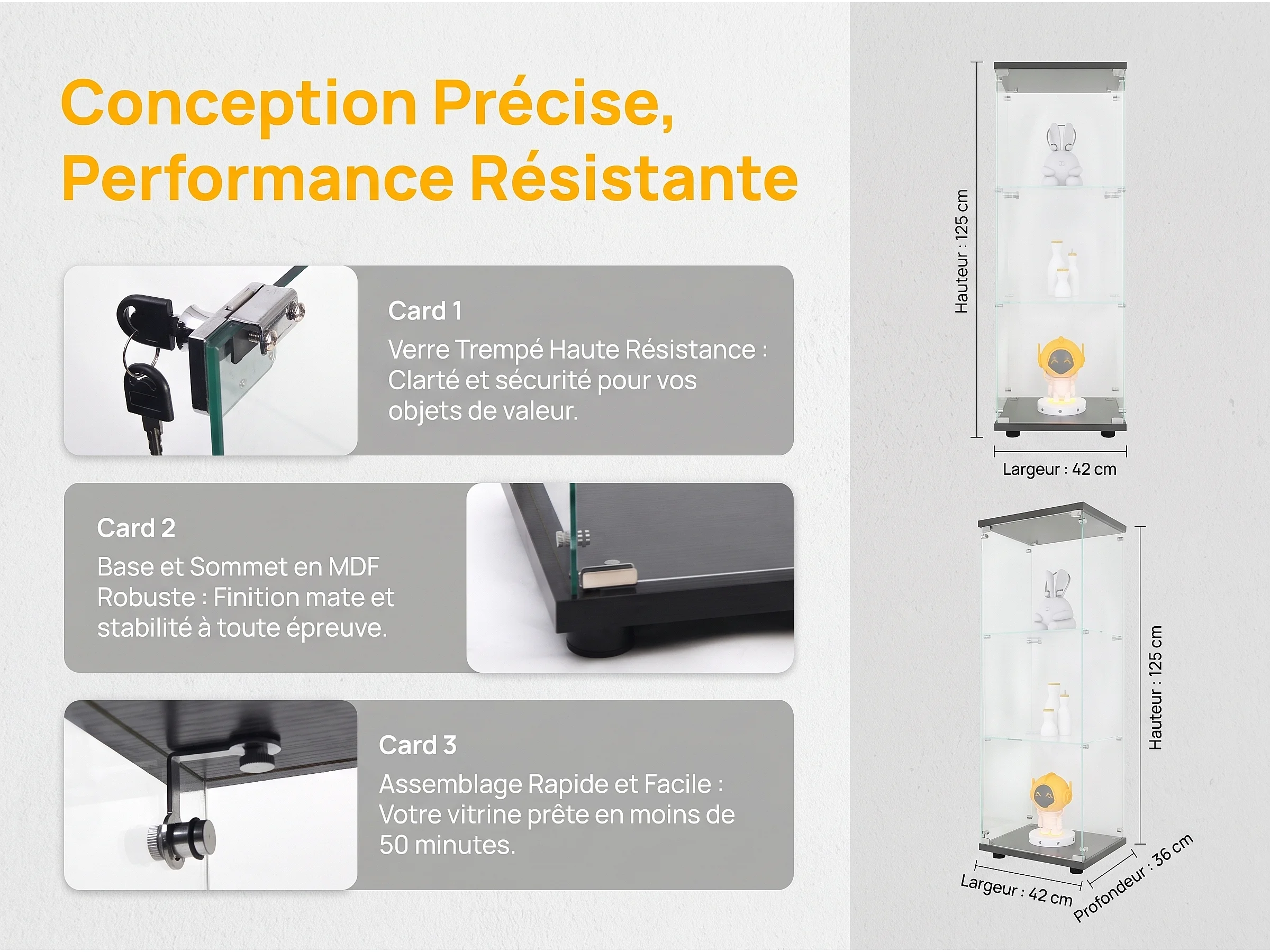 Conception Précise, Performance Résistante

Card 1
Verre Trempé Haute Résistance : Clarté et sécurité pour vos objets de valeur.

Card 2
Base et Sommet en MDF Robuste : Finition mate et stabilité à toute épreuve.

Card 3
Assemblage Rapide et Facile : Votre vitrine prête en moins de 50 minutes.

Hauteur : 125 cm
Largeur : 42 cm

Hauteur : 125 cm
Largeur : 42 cm
Profondeur : 36 cm